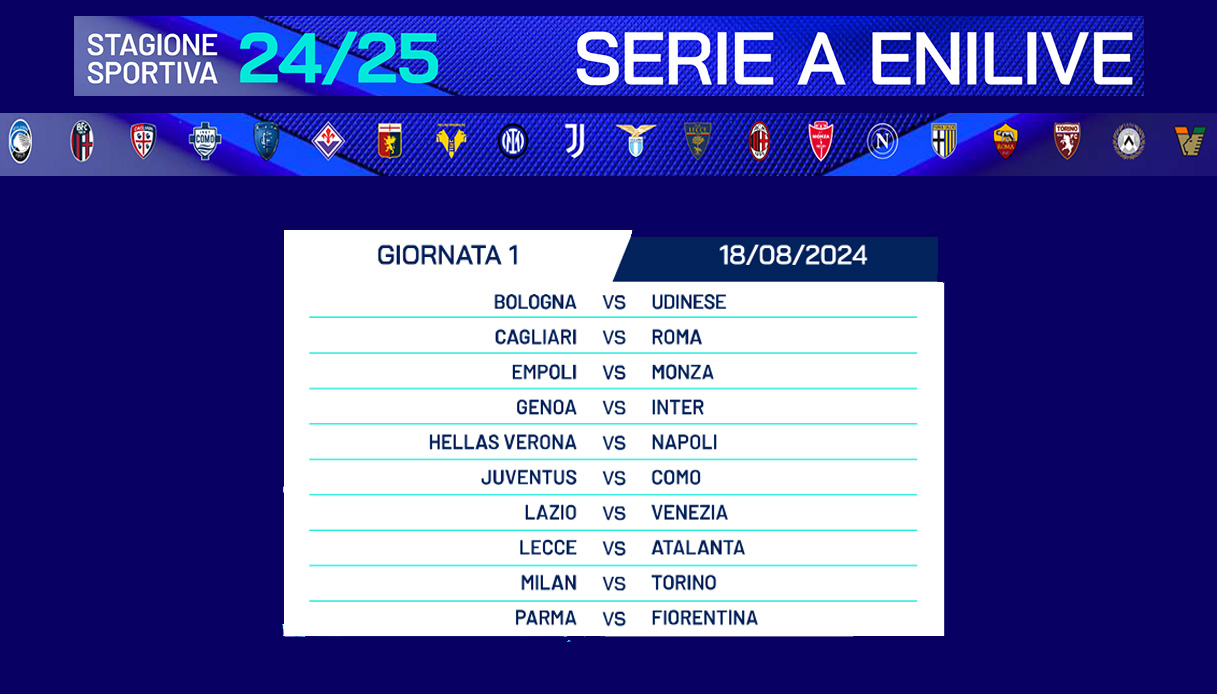 STAGIONE SPORTIVA 24/25 SERIE A ENILIVE

GIORNATA 1 18/08/2024

| | | |
|---|---|---|
| BOLOGNA | VS | UDINESE |
| CAGLIARI | VS | ROMA |
| EMPOLI | VS | MONZA |
| GENOA | VS | INTER |
| HELLAS VERONA | VS | NAPOLI |
| JUVENTUS | VS | COMO |
| LAZIO | VS | VENEZIA |
| LECCE | VS | ATALANTA |
| MILAN | VS | TORINO |
| PARMA | VS | FIORENTINA |